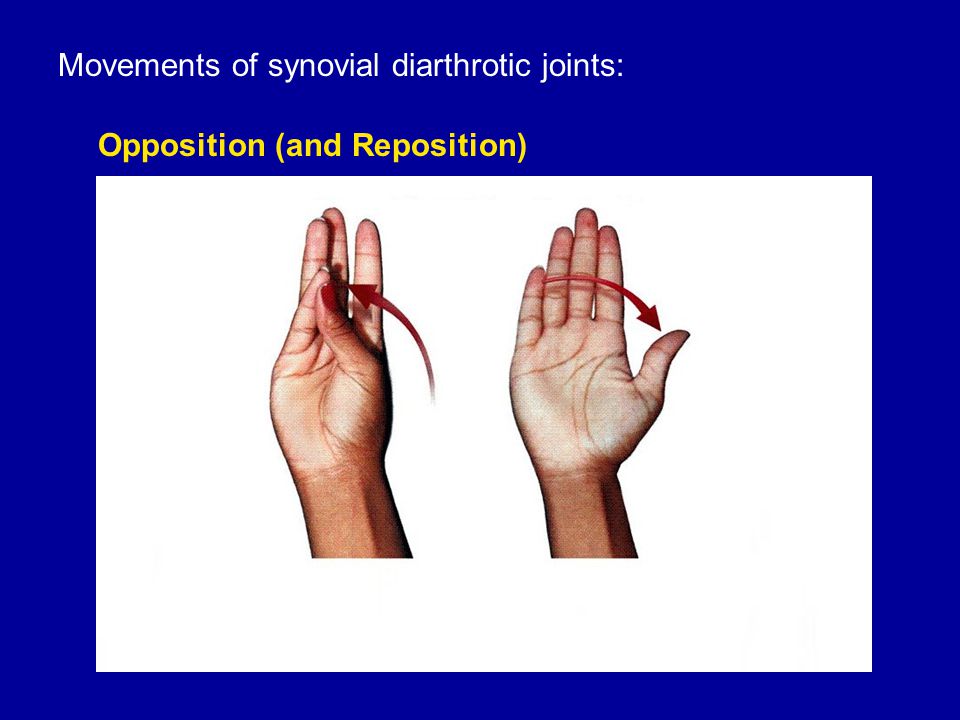 Movements of synovial diarthrotic joints:

Opposition (and Reposition)